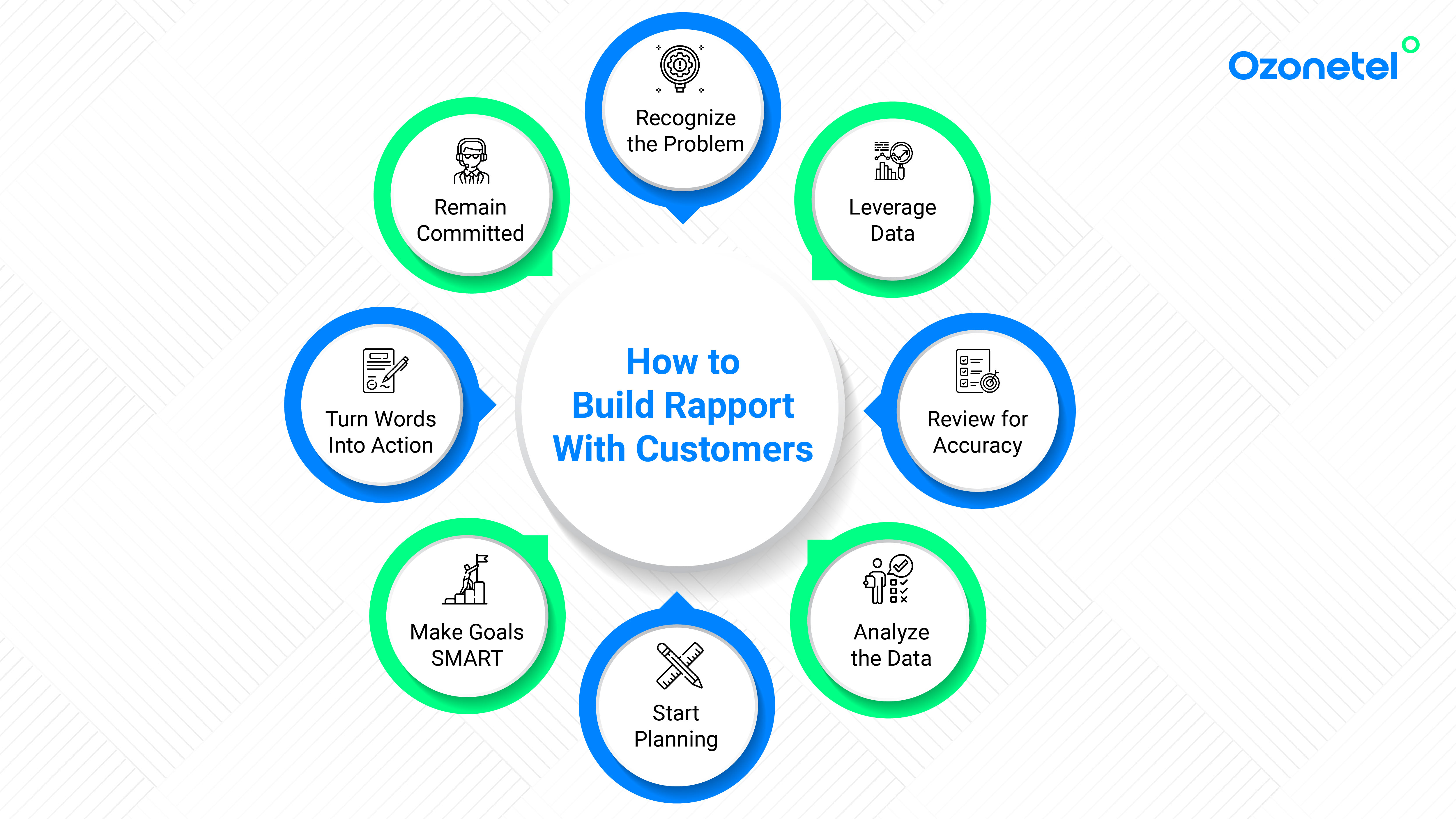 Ozonetel

How to Build Rapport With Customers

Recognize the Problem

Leverage Data

Review for Accuracy

Analyze the Data

Start Planning

Make Goals SMART

Turn Words Into Action

Remain Committed